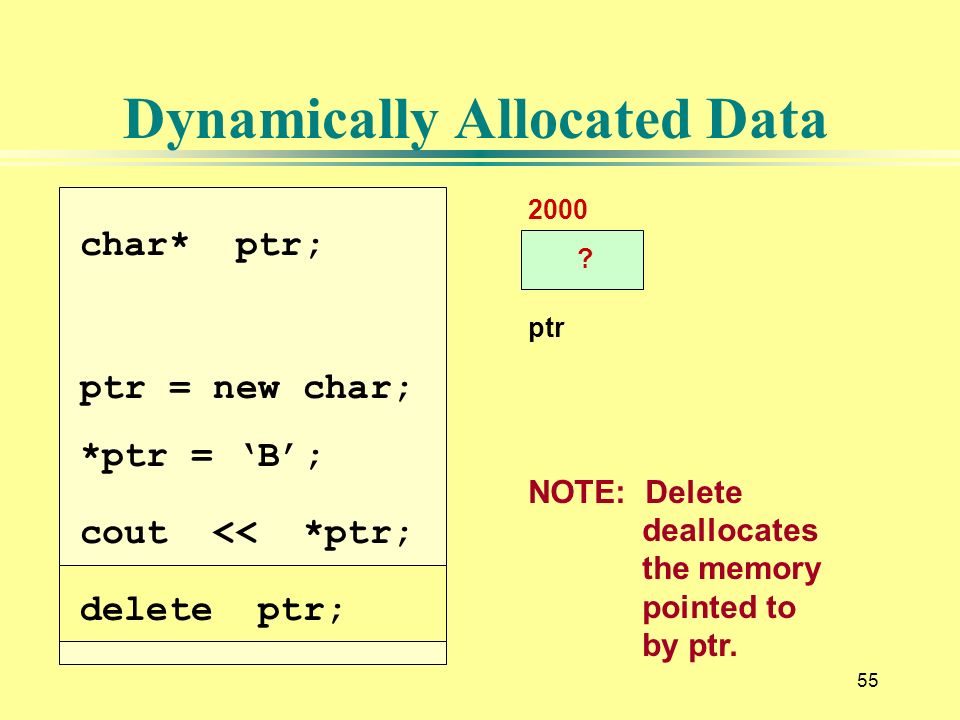 Dynamically Allocated Data

char* ptr;

ptr = new char;

*ptr = ‘B’;

cout << *ptr;

delete ptr;

2000

?

ptr

NOTE: Delete deallocates the memory pointed to by ptr.

55